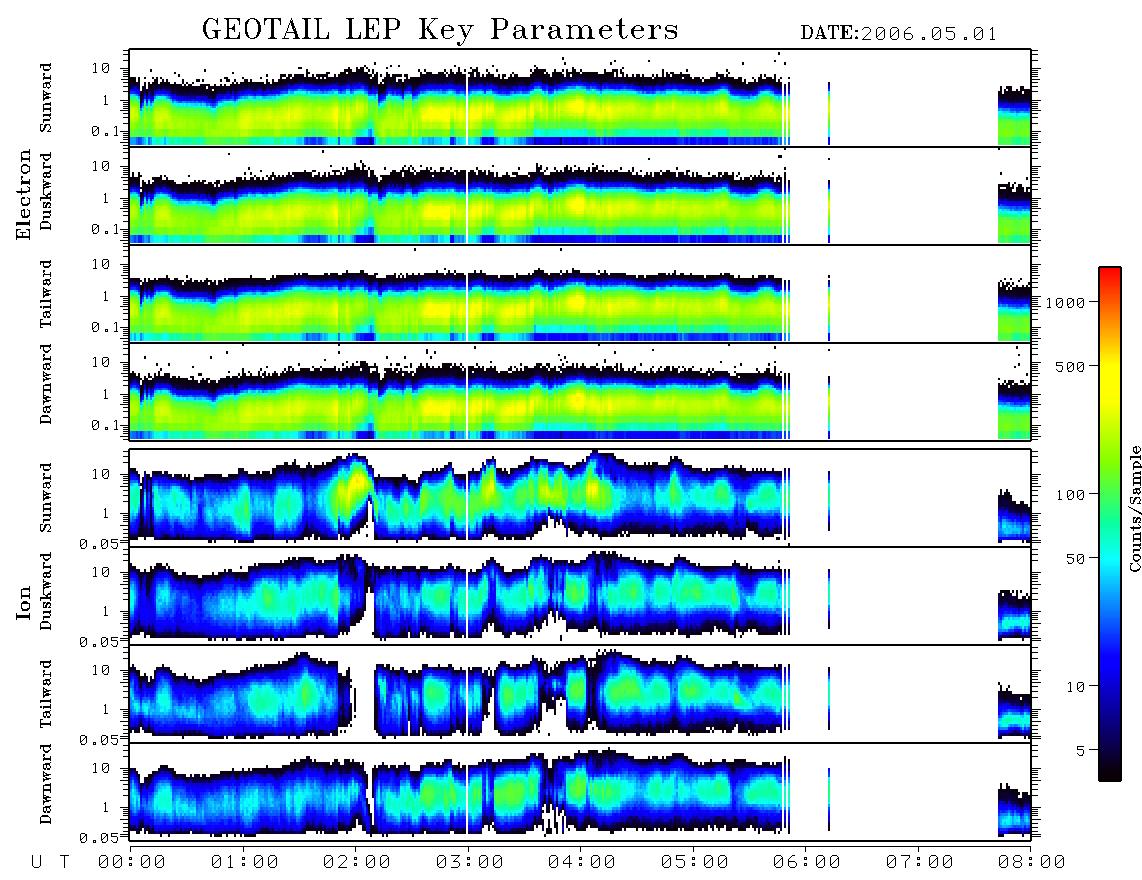 GEOTAIL LEP Key Parameters DATE:2006.05.01

Electron

Sunward
10
1
0.1

Duskward
10
1
0.1

Tailward
10
1
0.1

Dawnward
10
1
0.1

Ion

Sunward
10
1
0.05

Duskward
10
1
0.05

Tailward
10
1
0.05

Dawnward
10
1
0.05

U T 00:00 01:00 02:00 03:00 04:00 05:00 06:00 07:00 08:00

1000
500
100
50
10
5
Counts/Sample